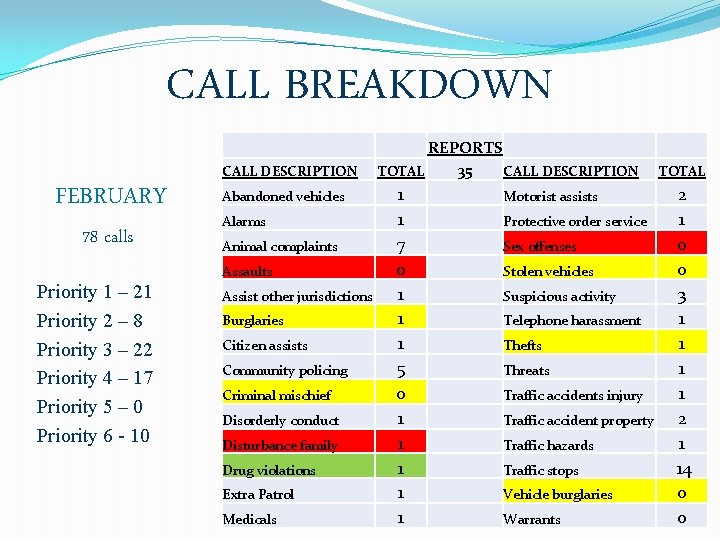 CALL BREAKDOWN

FEBRUARY

78 calls

Priority 1 – 21
Priority 2 – 8
Priority 3 – 22
Priority 4 – 17
Priority 5 – 0
Priority 6 - 10

| | | REPORTS | | |
|---|---|---|---|---|
| CALL DESCRIPTION | TOTAL | 35 | CALL DESCRIPTION | TOTAL |
| Abandoned vehicles | 1 | | Motorist assists | 2 |
| Alarms | 1 | | Protective order service | 1 |
| Animal complaints | 7 | | Sex offenses | 0 |
| Assaults | 0 | | Stolen vehicles | 0 |
| Assist other jurisdictions | 1 | | Suspicious activity | 3 |
| Burglaries | 1 | | Telephone harassment | 1 |
| Citizen assists | 1 | | Thefts | 1 |
| Community policing | 5 | | Threats | 1 |
| Criminal mischief | 0 | | Traffic accidents injury | 1 |
| Disorderly conduct | 1 | | Traffic accident property | 2 |
| Disturbance family | 1 | | Traffic hazards | 1 |
| Drug violations | 1 | | Traffic stops | 14 |
| Extra Patrol | 1 | | Vehicle burglaries | 0 |
| Medicals | 1 | | Warrants | 0 |